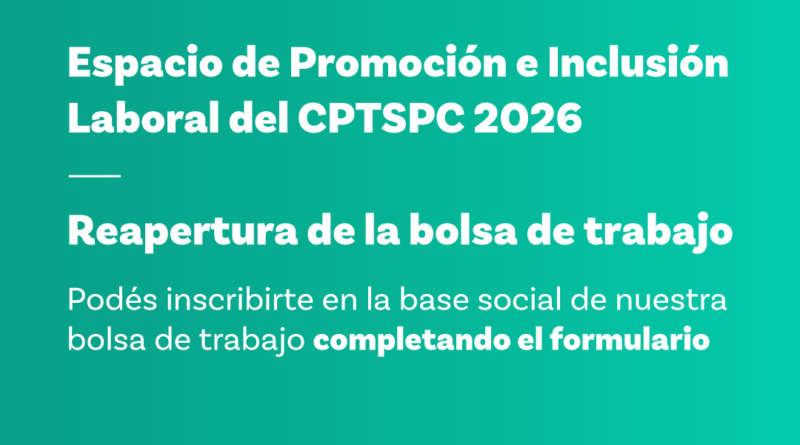 Espacio de Promoción e Inclusión Laboral del CPTSPC 2026

Reapertura de la bolsa de trabajo

Podés inscribirte en la base social de nuestra bolsa de trabajo completando el formulario